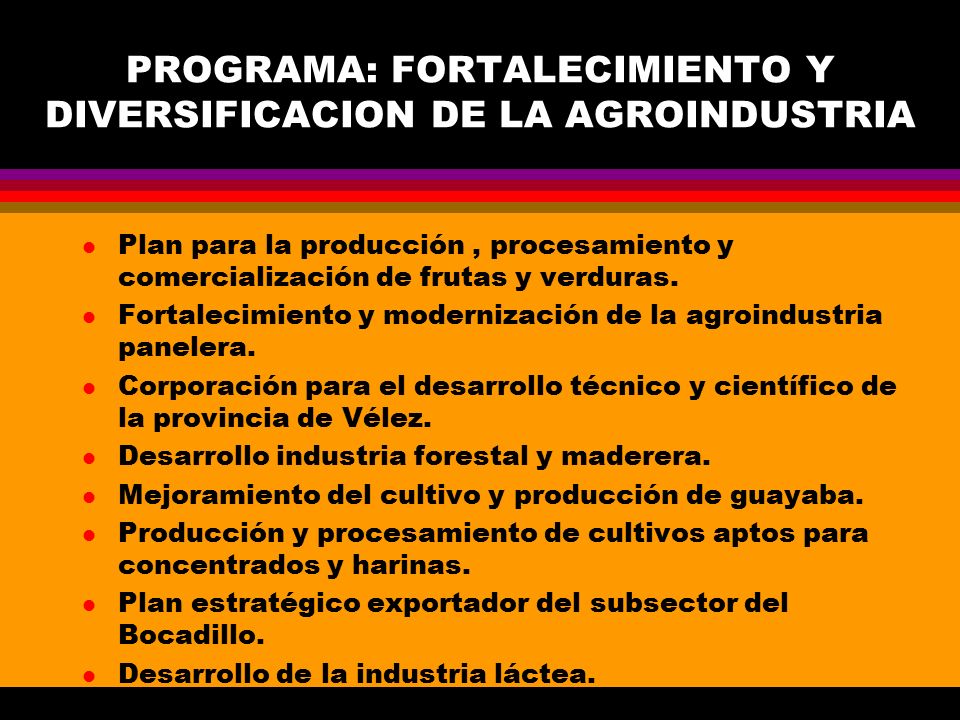 PROGRAMA: FORTALECIMIENTO Y DIVERSIFICACION DE LA AGROINDUSTRIA

- Plan para la producción , procesamiento y comercialización de frutas y verduras.
- Fortalecimiento y modernización de la agroindustria panelera.
- Corporación para el desarrollo técnico y científico de la provincia de Vélez.
- Desarrollo industria forestal y maderera.
- Mejoramiento del cultivo y producción de guayaba.
- Producción y procesamiento de cultivos aptos para concentrados y harinas.
- Plan estratégico exportador del subsector del Bocadillo.
- Desarrollo de la industria láctea.